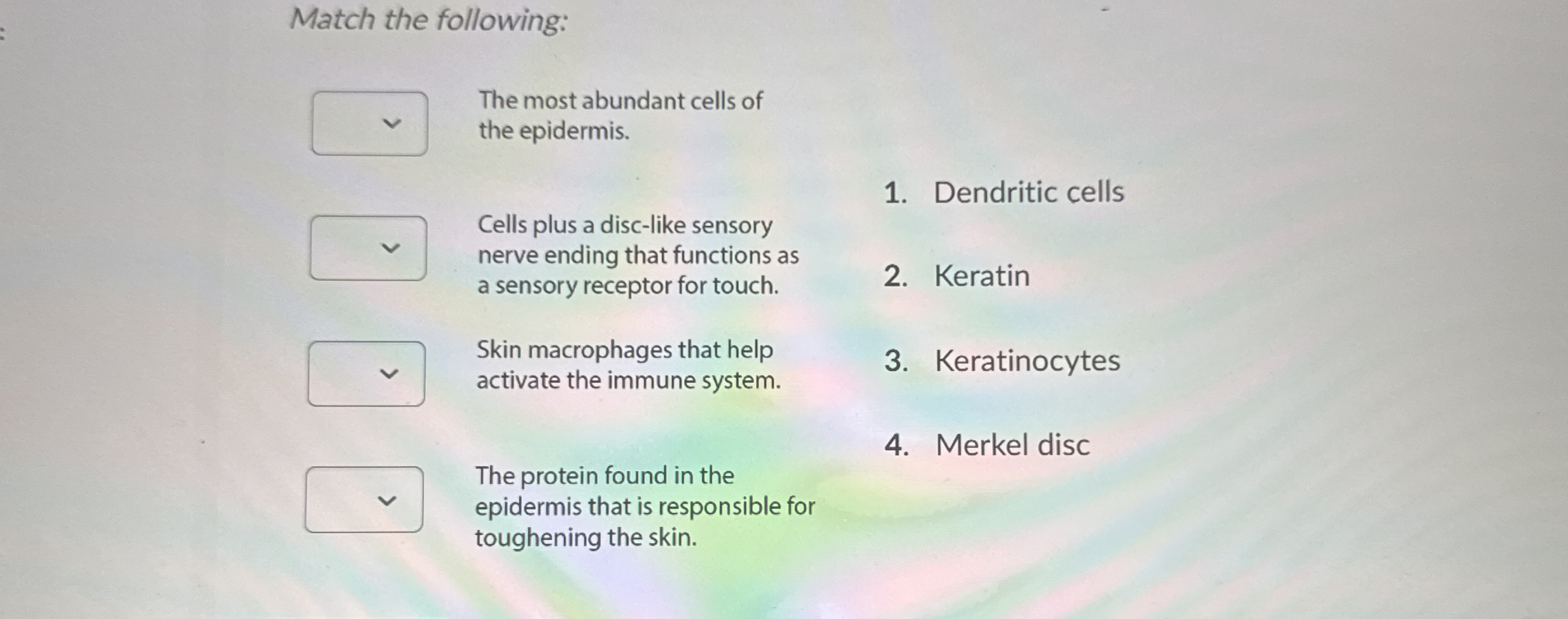 Match the following:

The most abundant cells of the epidermis.

Cells plus a disc-like sensory nerve ending that functions as a sensory receptor for touch.

Skin macrophages that help activate the immune system.

The protein found in the epidermis that is responsible for toughening the skin.

1. Dendritic cells

2. Keratin

3. Keratinocytes

4. Merkel disc